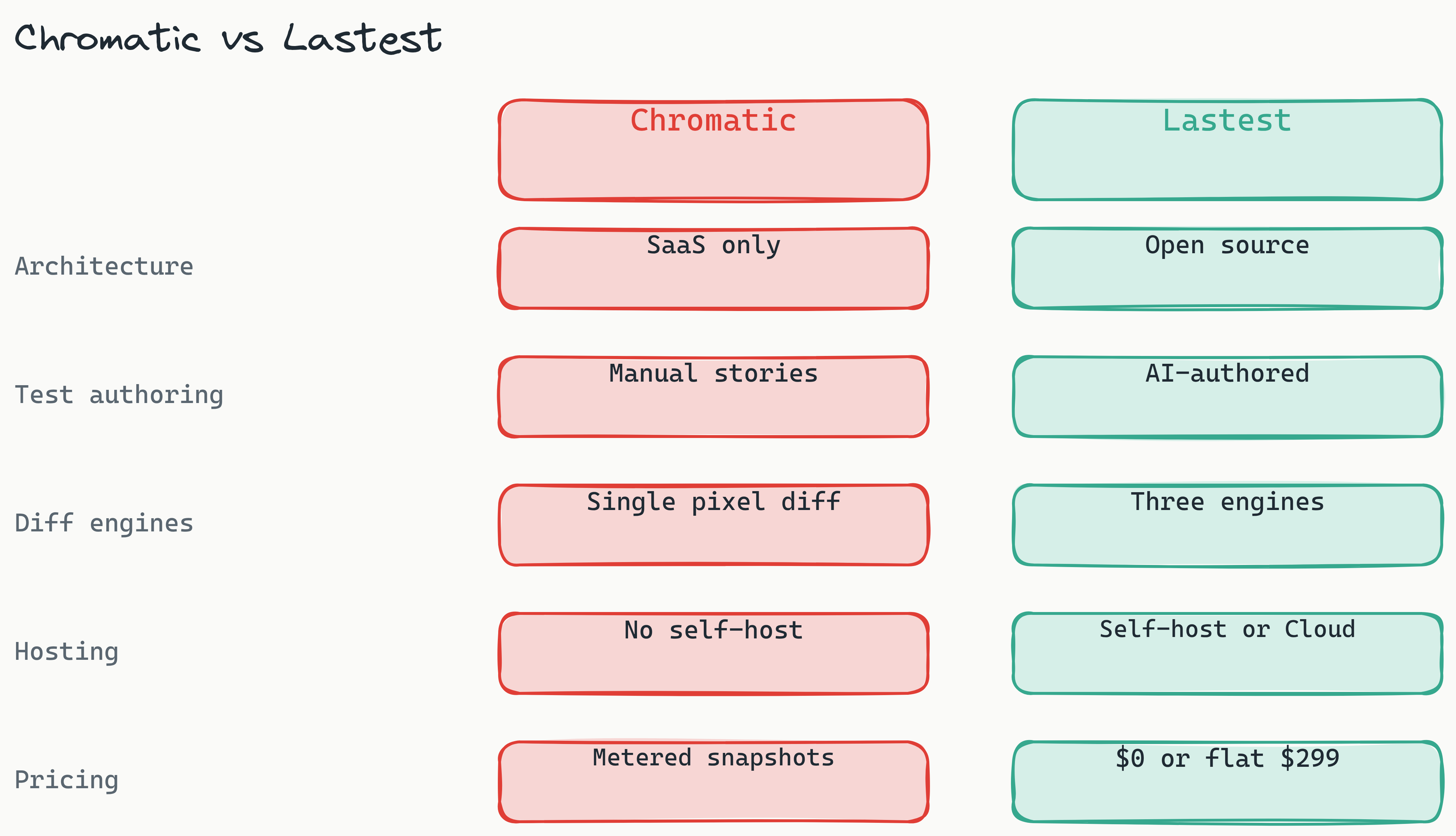 Chromatic vs Lastest

| | Chromatic | Lastest |
|---|---|---|
| Architecture | SaaS only | Open source |
| Test authoring | Manual stories | AI-authored |
| Diff engines | Single pixel diff | Three engines |
| Hosting | No self-host | Self-host or Cloud |
| Pricing | Metered snapshots | \$0 or flat \$299 |